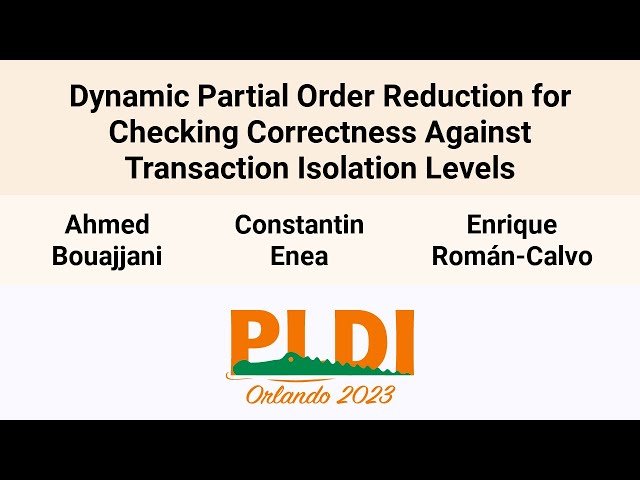 Dynamic Partial Order Reduction for Checking Correctness Against Transaction Isolation Levels

Ahmed Bouajjani

Constantin Enea

Enrique Román-Calvo

PLDI

Orlando 2023